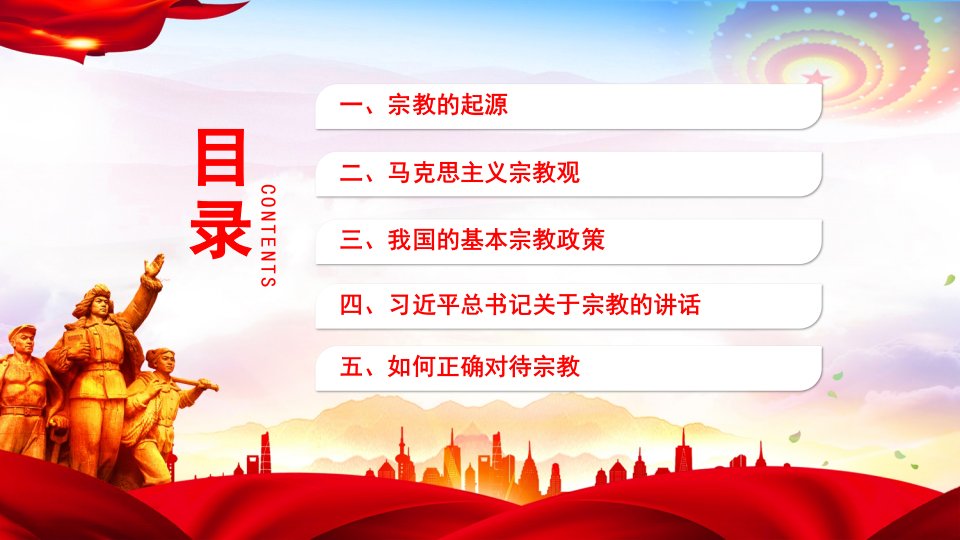 目录

CONTENTS

一、宗教的起源

二、马克思主义宗教观

三、我国的基本宗教政策

四、习近平总书记关于宗教的讲话

五、如何正确对待宗教